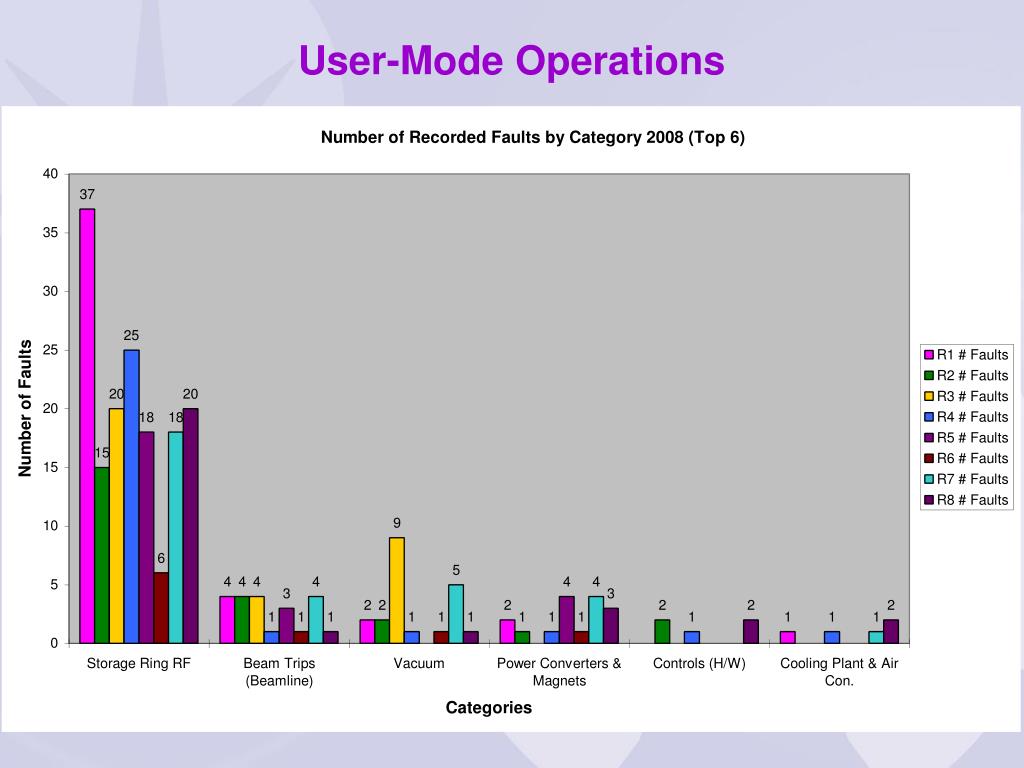 User-Mode Operations

Number of Recorded Faults by Category 2008 (Top 6)

Number of Faults

40
35
30
25
20
15
10
5
0

37
15
20
25
18
6
18
20

4 4 4 1 3 1 4 1

2 2 9 1 1 5 1

2 1 1 4 1 4 3

2 1 2

1 1 1 2

Storage Ring RF
Beam Trips (Beamline)
Vacuum
Power Converters & Magnets
Controls (H/W)
Cooling Plant & Air Con.

Categories

R1 # Faults
R2 # Faults
R3 # Faults
R4 # Faults
R5 # Faults
R6 # Faults
R7 # Faults
R8 # Faults